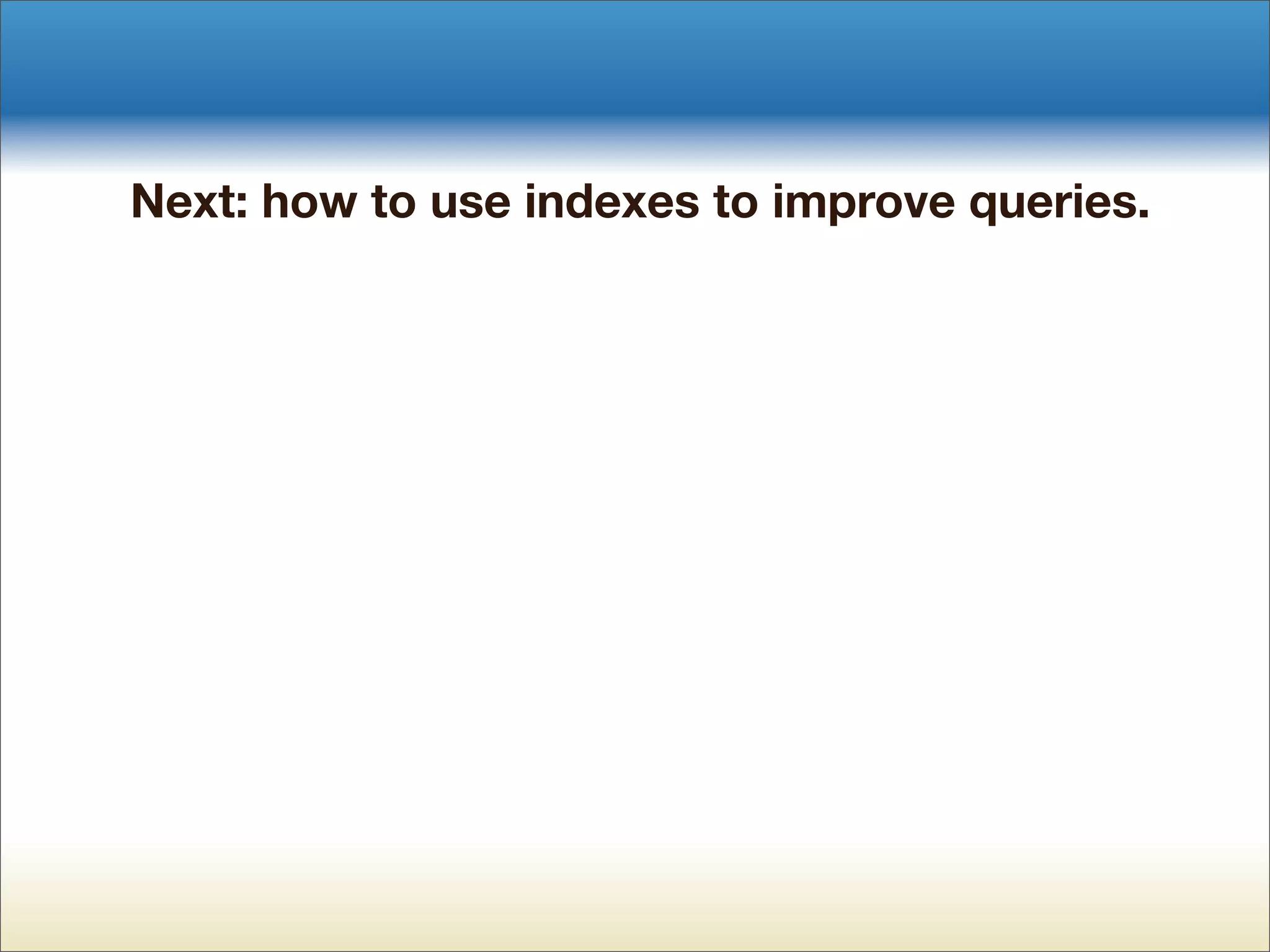 Next: how to use indexes to improve queries.